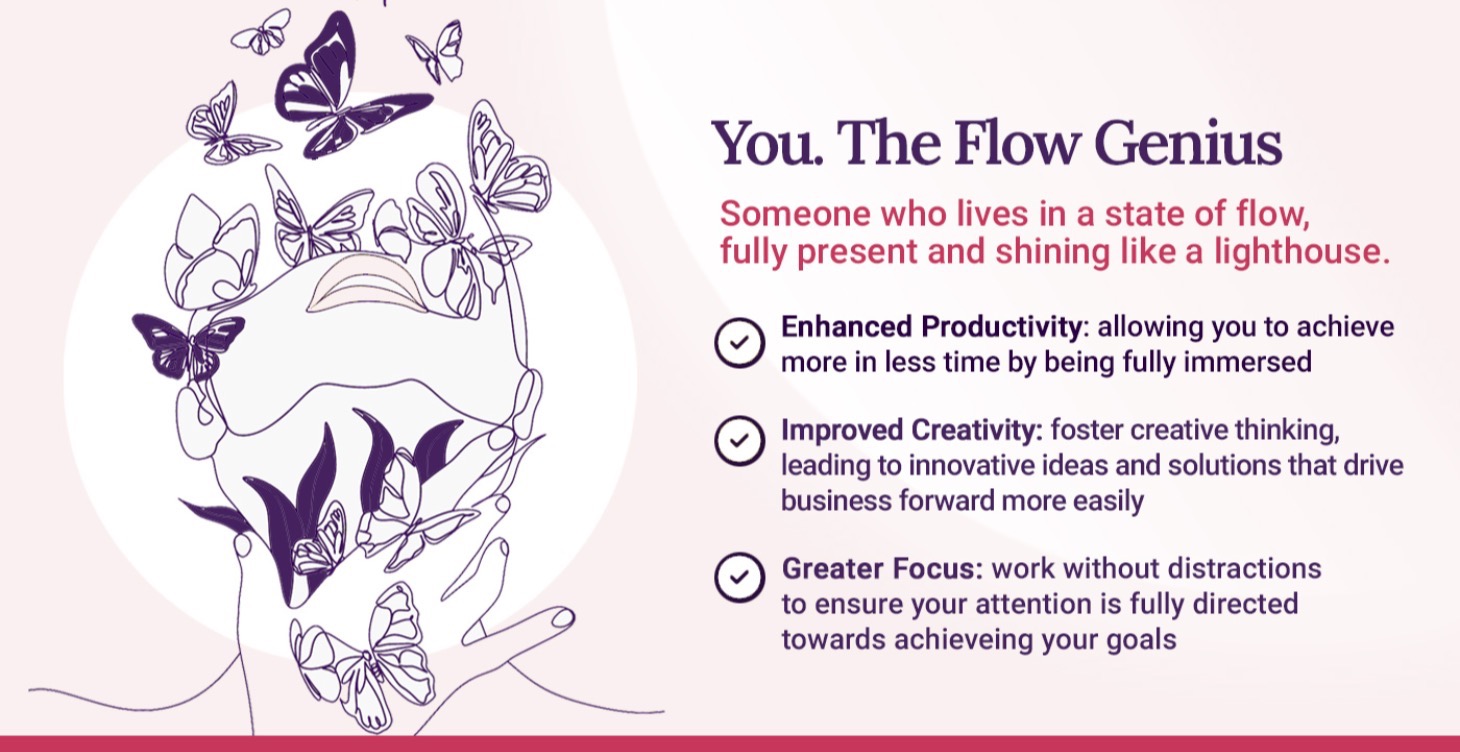 You. The Flow Genius

Someone who lives in a state of flow, fully present and shining like a lighthouse.

Enhanced Productivity: allowing you to achieve more in less time by being fully immersed

Improved Creativity: foster creative thinking, leading to innovative ideas and solutions that drive business forward more easily

Greater Focus: work without distractions to ensure your attention is fully directed towards achieveing your goals